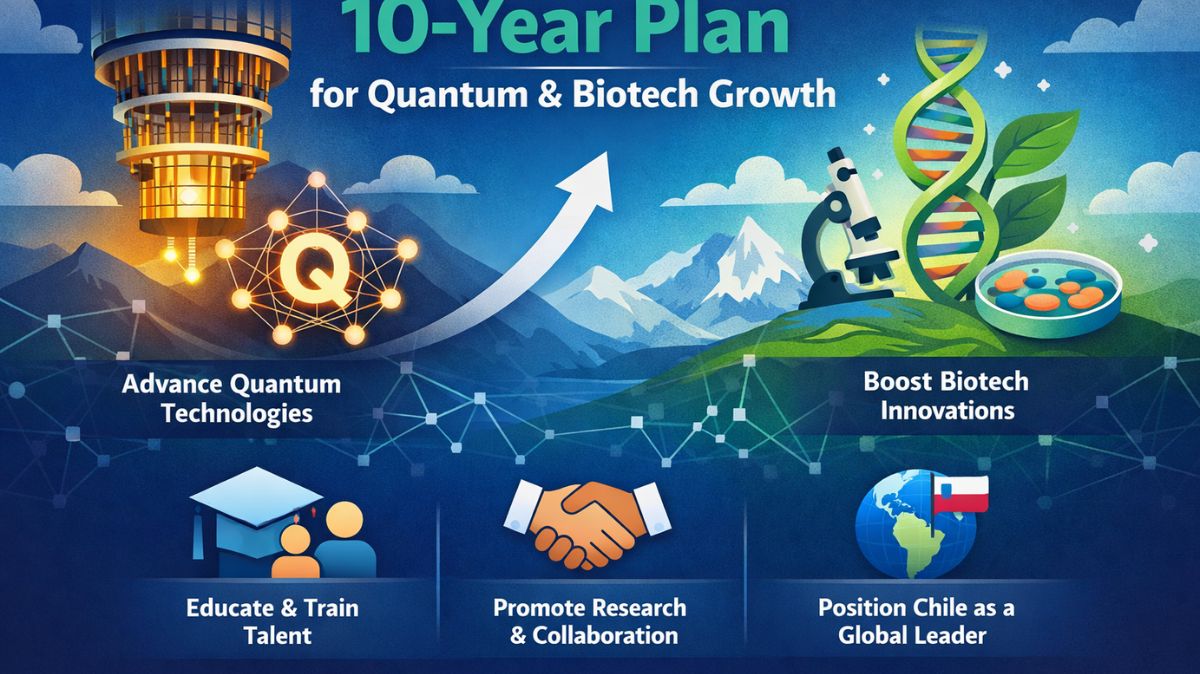 10-Year Plan
for Quantum & Biotech Growth

Q

Advance Quantum Technologies

Boost Biotech Innovations

Educate & Train Talent

Promote Research & Collaboration

Position Chile as a Global Leader